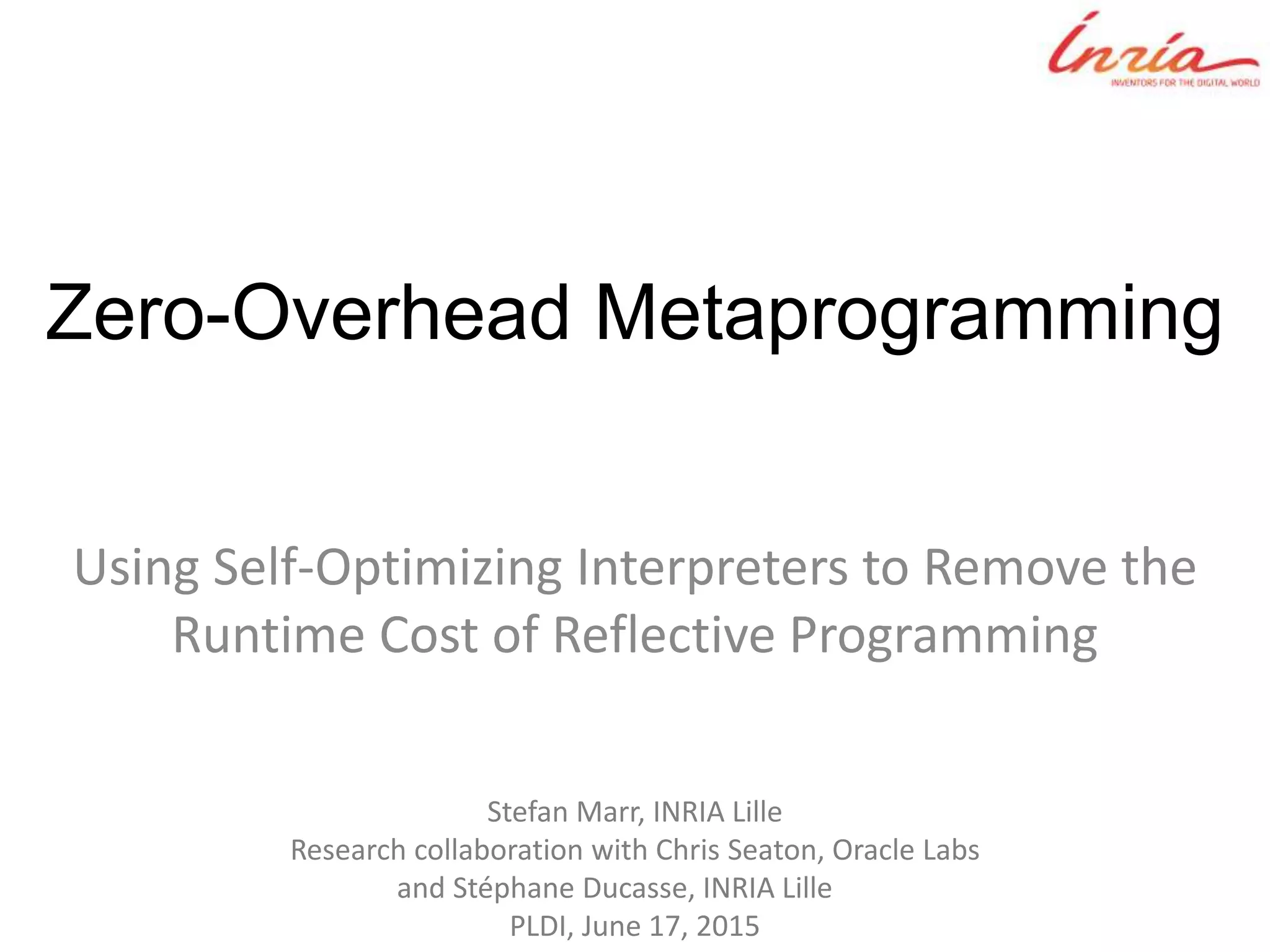 Inria
INVENTORS FOR THE DIGITAL WORLD

Zero-Overhead Metaprogramming

Using Self-Optimizing Interpreters to Remove the Runtime Cost of Reflective Programming

Stefan Marr, INRIA Lille
Research collaboration with Chris Seaton, Oracle Labs and Stéphane Ducasse, INRIA Lille
PLDI, June 17, 2015